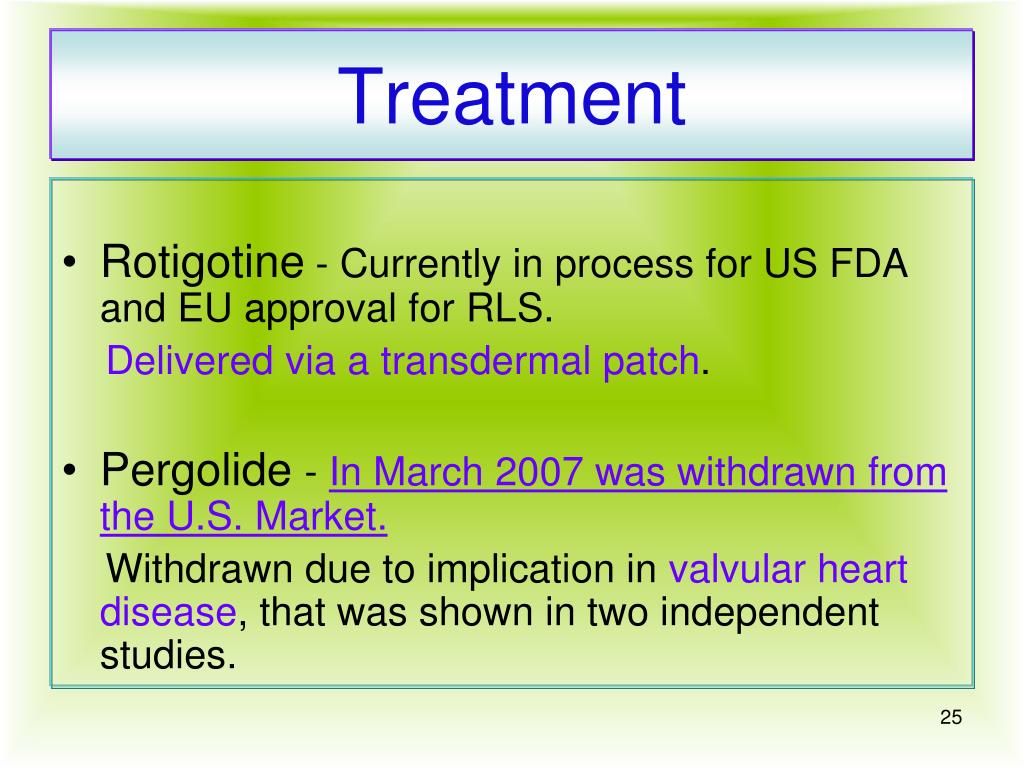 Treatment

• Rotigotine - Currently in process for US FDA and EU approval for RLS.

Delivered via a transdermal patch.

• Pergolide - In March 2007 was withdrawn from the U.S. Market.

Withdrawn due to implication in valvular heart disease, that was shown in two independent studies.

25